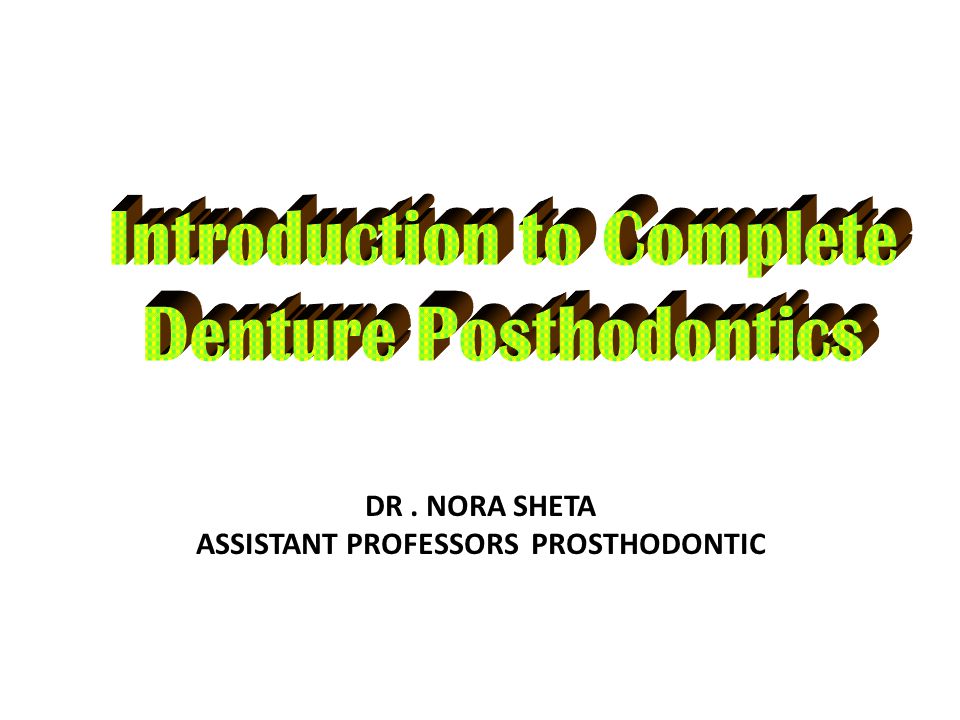 Introduction to Complete Denture Posthodontics

DR . NORA SHETA
ASSISTANT PROFESSORS PROSTHODONTIC